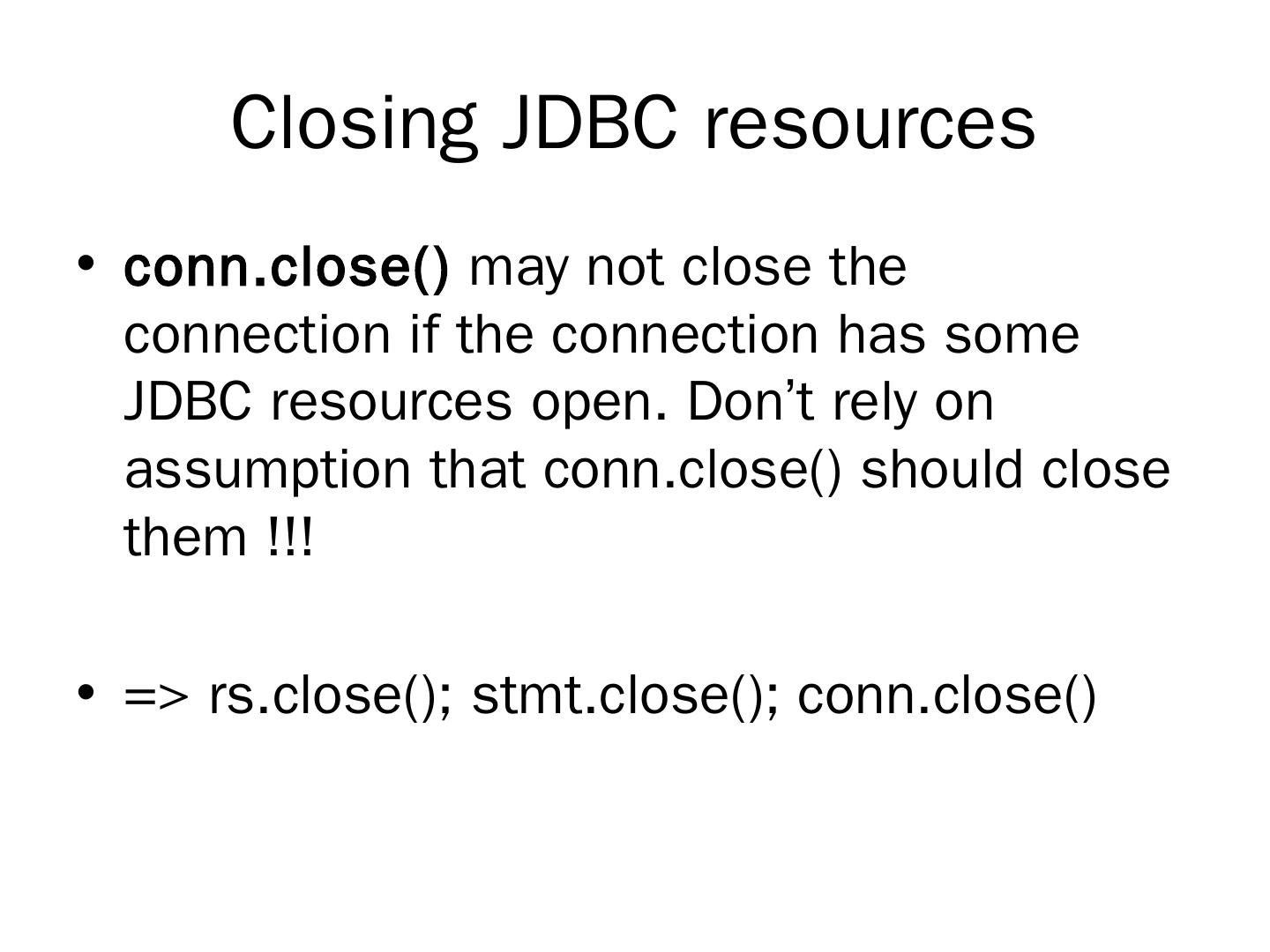 Closing JDBC resources

• conn.close() may not close the connection if the connection has some JDBC resources open. Don’t rely on assumption that conn.close() should close them !!!

• => rs.close(); stmt.close(); conn.close()